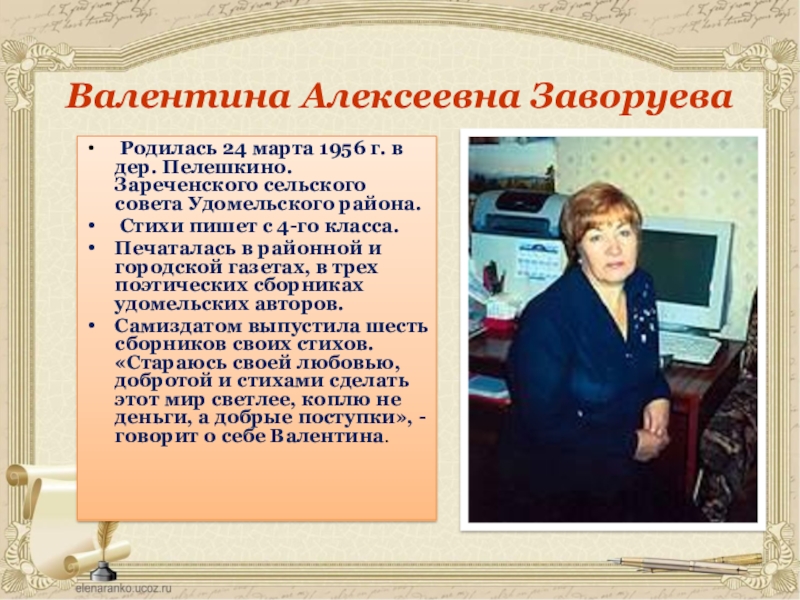 Валентина Алексеевна Заворуева

• Родилась 24 марта 1956 г. в дер. Пелешкино. Зареченского сельского совета Удомельского района.
• Стихи пишет с 4-го класса.
• Печаталась в районной и городской газетах, в трех поэтических сборниках удомельских авторов.
• Самиздатом выпустила шесть сборников своих стихов. «Стараюсь своей любовью, добротой и стихами сделать этот мир светлее, коплю не деньги, а добрые поступки», - говорит о себе Валентина.

elenaranko.ucoz.ru